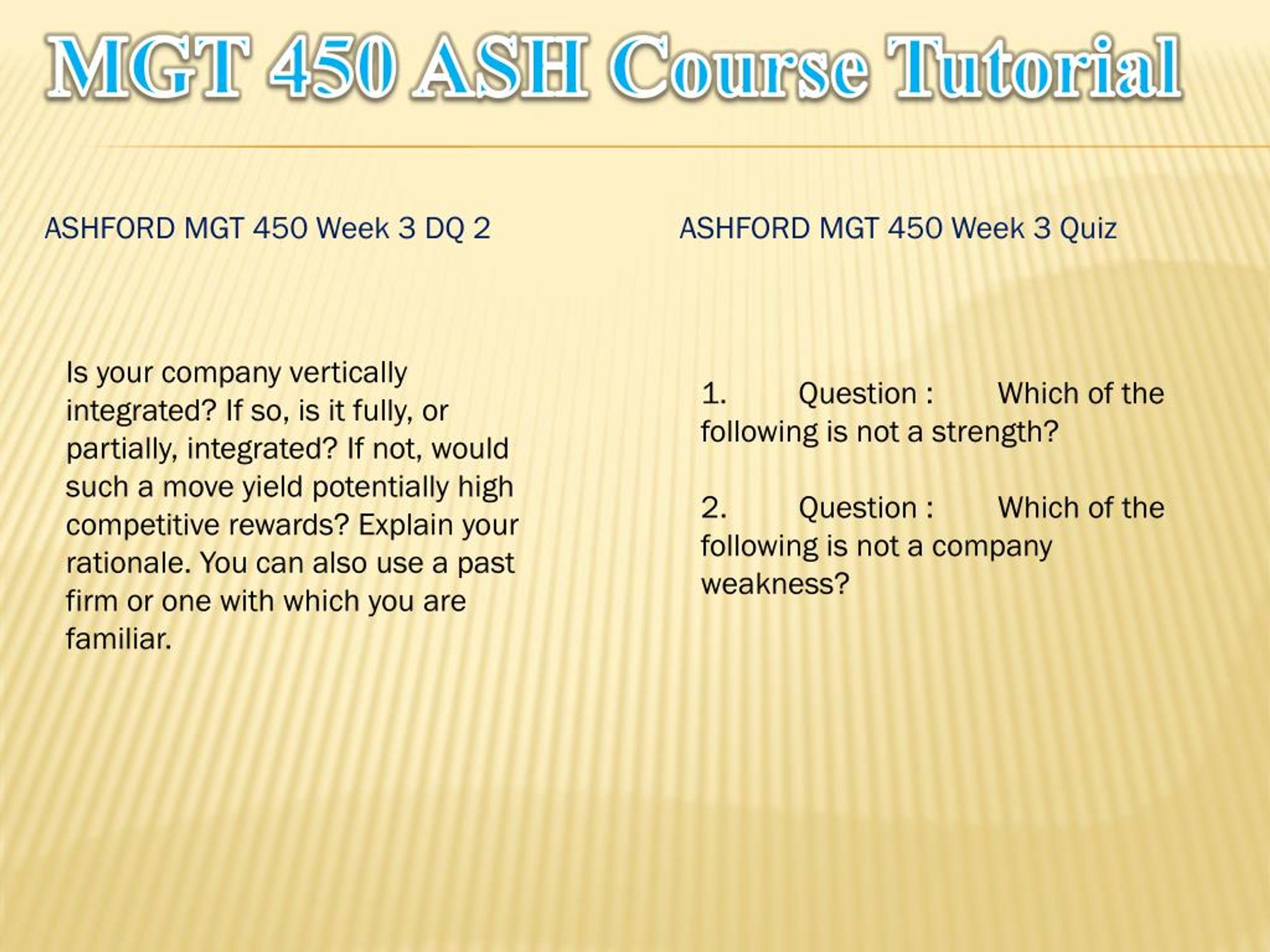 MGT 450 ASH Course Tutorial

ASHFORD MGT 450 Week 3 DQ 2

Is your company vertically integrated? If so, is it fully, or partially, integrated? If not, would such a move yield potentially high competitive rewards? Explain your rationale. You can also use a past firm or one with which you are familiar.

ASHFORD MGT 450 Week 3 Quiz

1. Question : Which of the following is not a strength?

2. Question : Which of the following is not a company weakness?